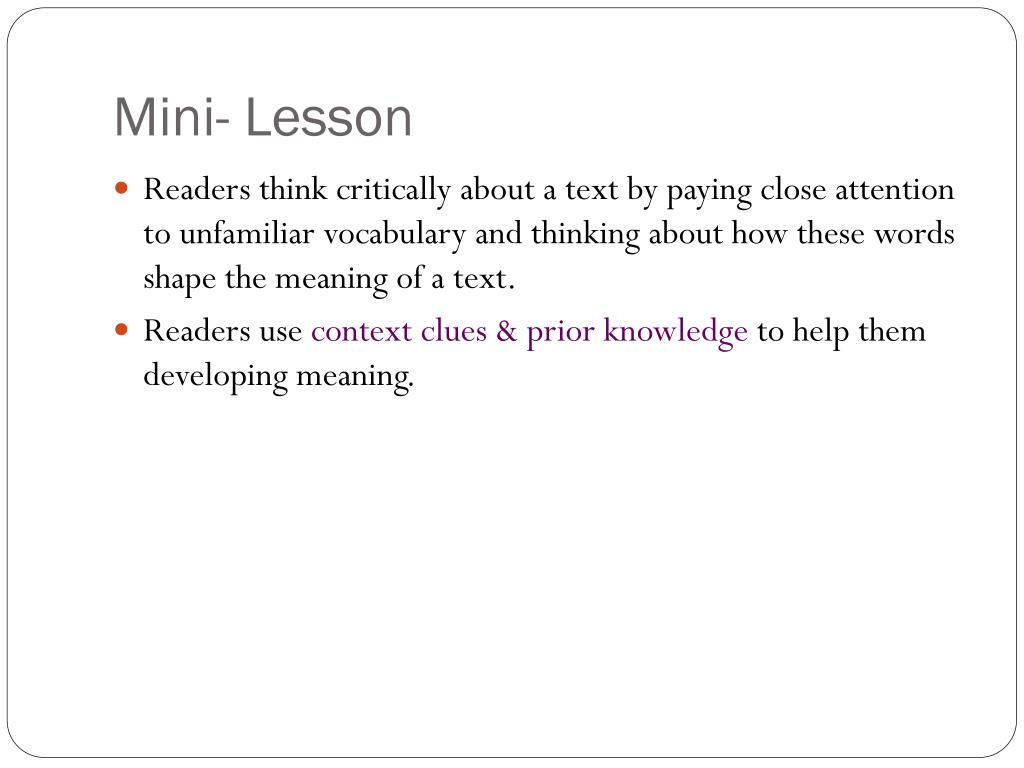 Mini- Lesson

Readers think critically about a text by paying close attention to unfamiliar vocabulary and thinking about how these words shape the meaning of a text.

Readers use context clues & prior knowledge to help them developing meaning.